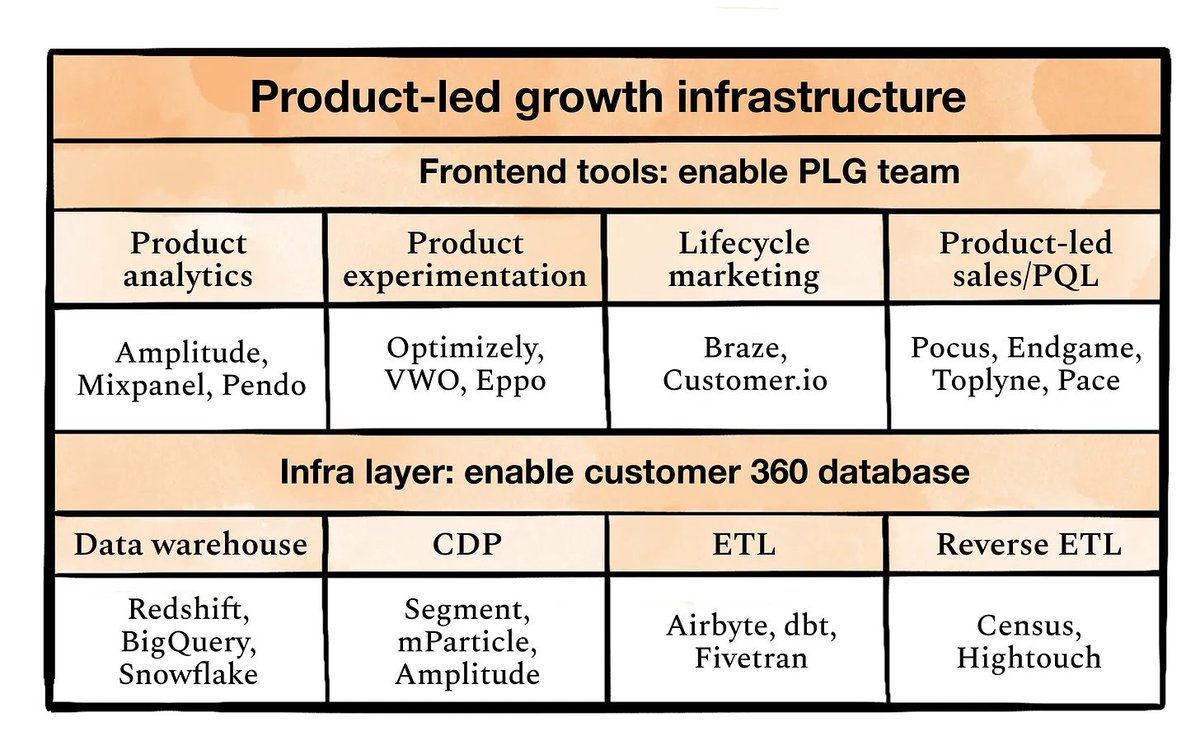 Product-led growth infrastructure

Frontend tools: enable PLG team

| Product analytics | Product experimentation | Lifecycle marketing | Product-led sales/PQL |
|---|---|---|---|
| Amplitude, Mixpanel, Pendo | Optimizely, VWO, Eppo | Braze, Customer.io | Pocus, Endgame, Toplyne, Pace |

Infra layer: enable customer 360 database

| Data warehouse | CDP | ETL | Reverse ETL |
|---|---|---|---|
| Redshift, BigQuery, Snowflake | Segment, mParticle, Amplitude | Airbyte, dbt, Fivetran | Census, Hightouch |